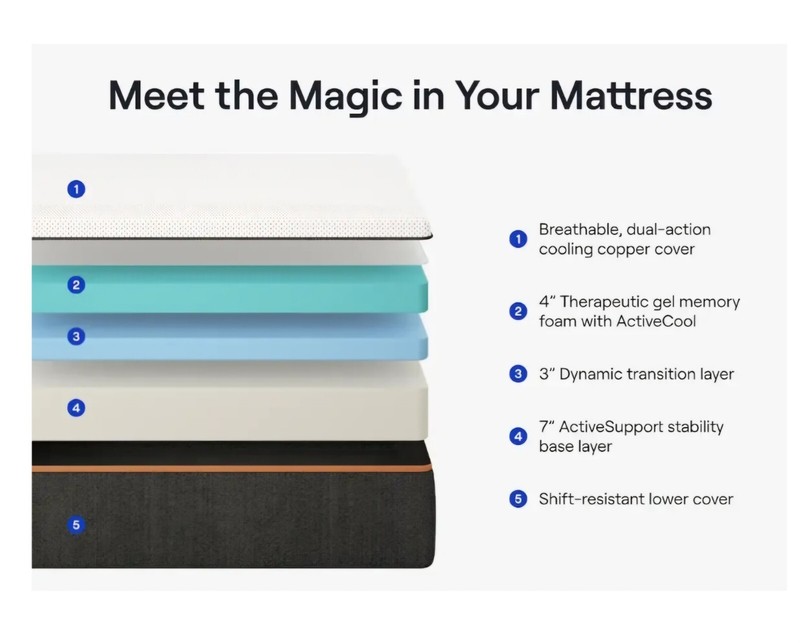 Meet the Magic in Your Mattress

1
2
3
4
5

1 Breathable, dual-action cooling copper cover

2 4" Therapeutic gel memory foam with ActiveCool

3 3" Dynamic transition layer

4 7" ActiveSupport stability base layer

5 Shift-resistant lower cover